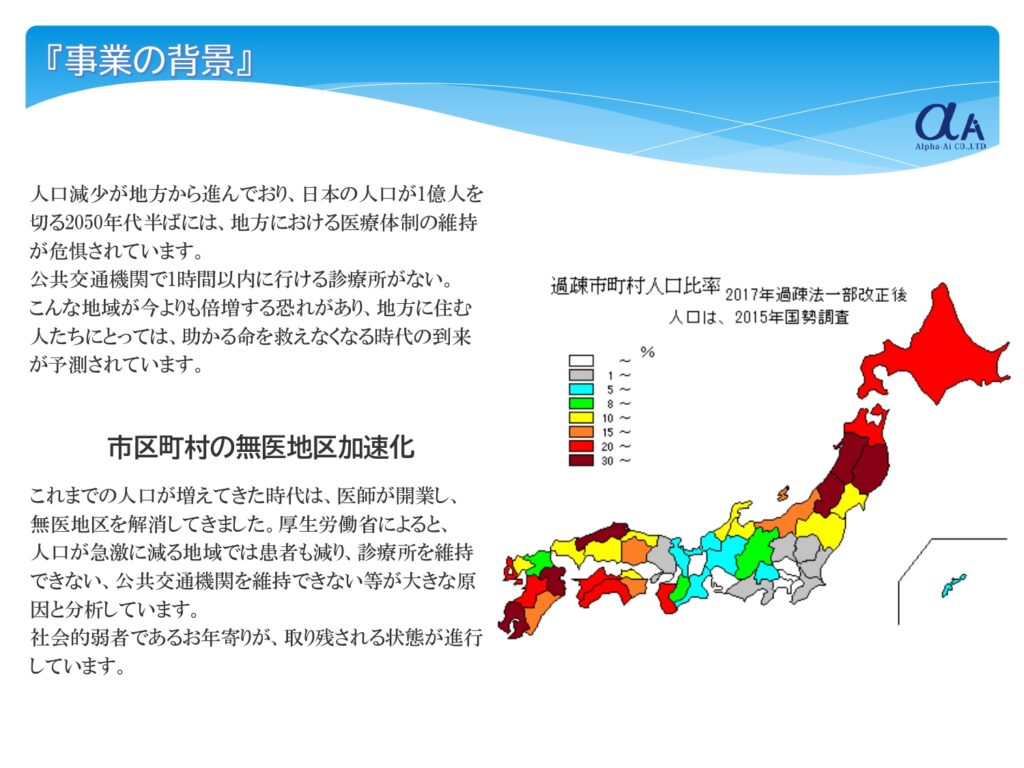 『事業の背景』

αA
Alpha-Ai CO.,LTD

人口減少が地方から進んでおり、日本の人口が1億人を切る2050年代半ばには、地方における医療体制の維持が危惧されています。
公共交通機関で1時間以内に行ける診療所がない。
こんな地域が今よりも倍増する恐れがあり、地方に住む人たちにとっては、助かる命を救えなくなる時代の到来が予測されています。

市区町村の無医地区加速化

これまでの人口が増えてきた時代は、医師が開業し、無医地区を解消してきました。厚生労働省によると、人口が急激に減る地域では患者も減り、診療所を維持できない、公共交通機関を維持できない等が大きな原因と分析しています。
社会的弱者であるお年寄りが、取り残される状態が進行しています。

過疎市町村人口比率
2017年過疎法一部改正後
人口は、2015年国勢調査

~ %
1 ~
5 ~
8 ~
10 ~
15 ~
20 ~
30 ~